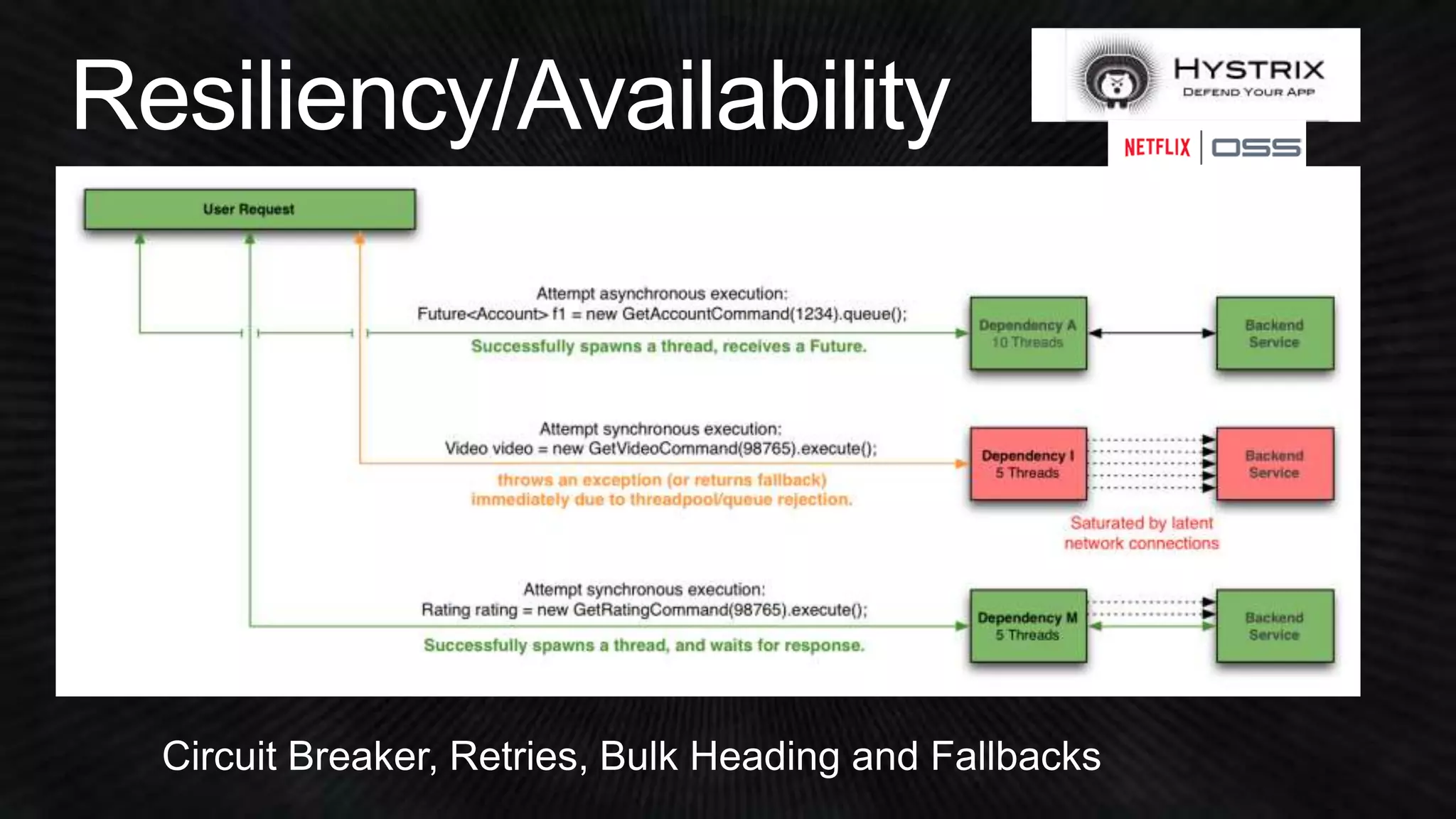 Resiliency/Availability

HYSTRIX
DEFEND YOUR APP

NETFLIX | OSS

User Request

Attempt asynchronous execution:
Future<Account> f1 = new GetAccountCommand(1234).queue();
Successfully spawns a thread, receives a Future.

Dependency A
10 Threads

Backend Service

Attempt synchronous execution:
Video video = new GetVideoCommand(98765).execute();
throws an exception (or returns fallback) immediately due to threadpool/queue rejection.

Dependency I
5 Threads

Backend Service

Saturated by latent network connections

Attempt synchronous execution:
Rating rating = new GetRatingCommand(98765).execute();
Successfully spawns a thread, and waits for response.

Dependency M
5 Threads

Backend Service

Circuit Breaker, Retries, Bulk Heading and Fallbacks